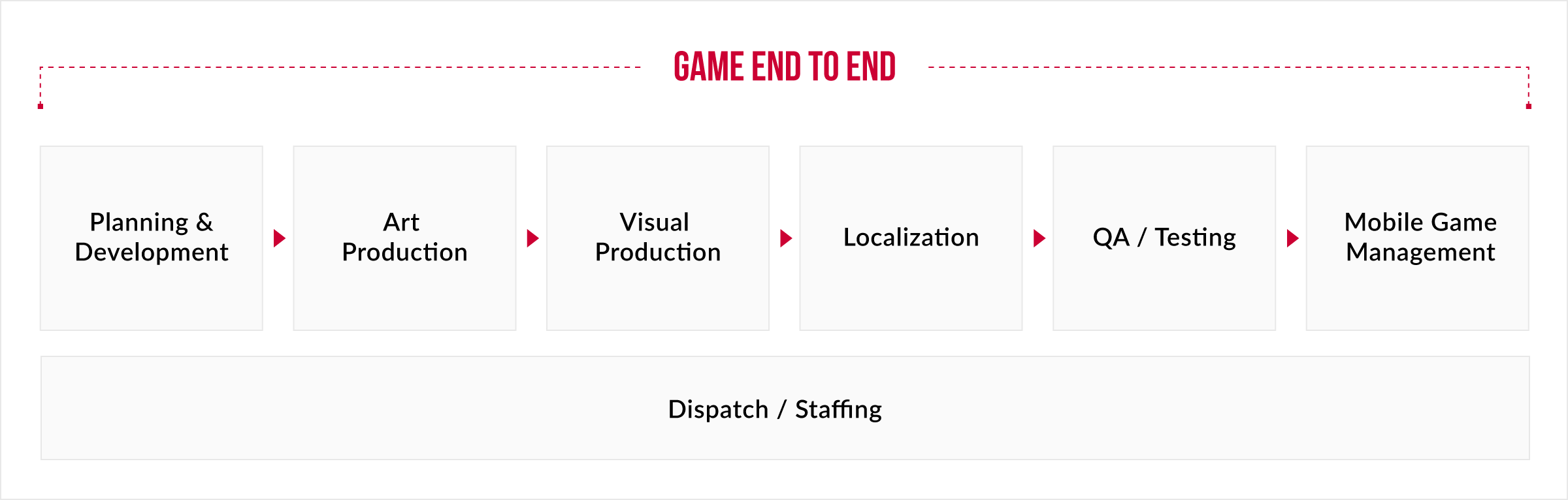 GAME END TO END

Planning & Development

Art Production

Visual Production

Localization

QA / Testing

Mobile Game Management

Dispatch / Staffing